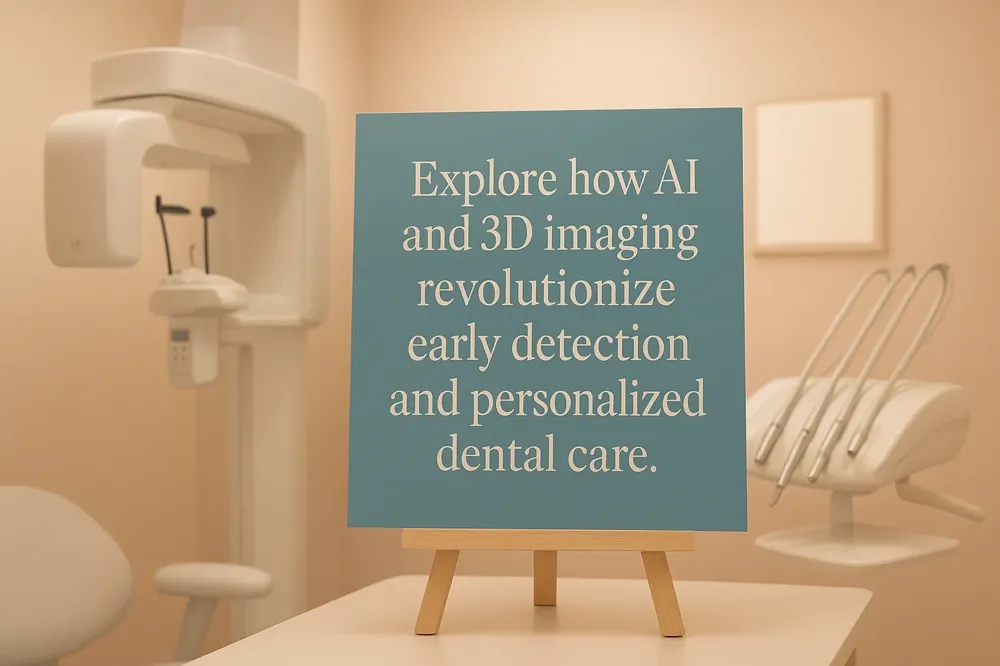 Explore how AI and 3D imaging revolutionize early detection and personalized dental care.